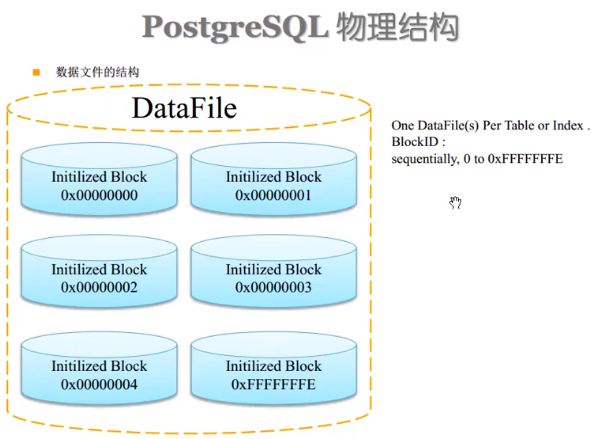 PostgreSQL 物理结构

数据文件的结构

DataFile

Initilized Block
0x00000000

Initilized Block
0x00000001

Initilized Block
0x00000002

Initilized Block
0x00000003

Initilized Block
0x00000004

Initilized Block
0xFFFFFFFE

One DataFile(s) Per Table or Index .
BlockID :
sequentially, 0 to 0xFFFFFFFE